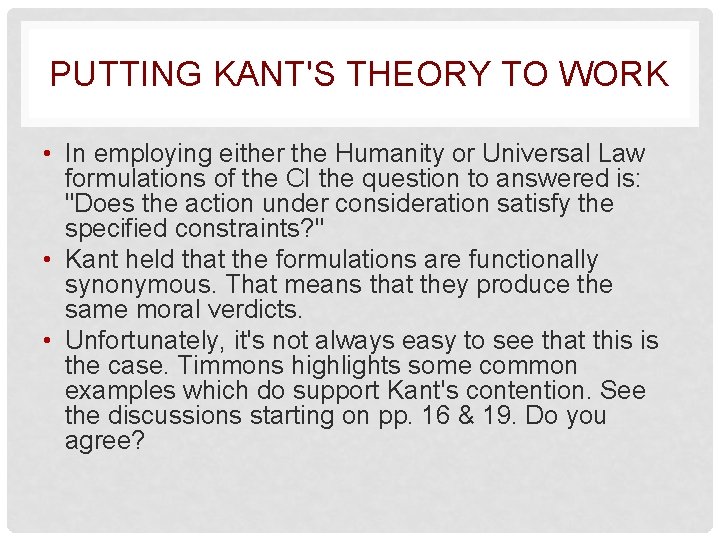 PUTTING KANT'S THEORY TO WORK

• In employing either the Humanity or Universal Law formulations of the CI the question to answered is: "Does the action under consideration satisfy the specified constraints?"
• Kant held that the formulations are functionally synonymous. That means that they produce the same moral verdicts.
• Unfortunately, it's not always easy to see that this is the case. Timmons highlights some common examples which do support Kant's contention. See the discussions starting on pp. 16 & 19. Do you agree?